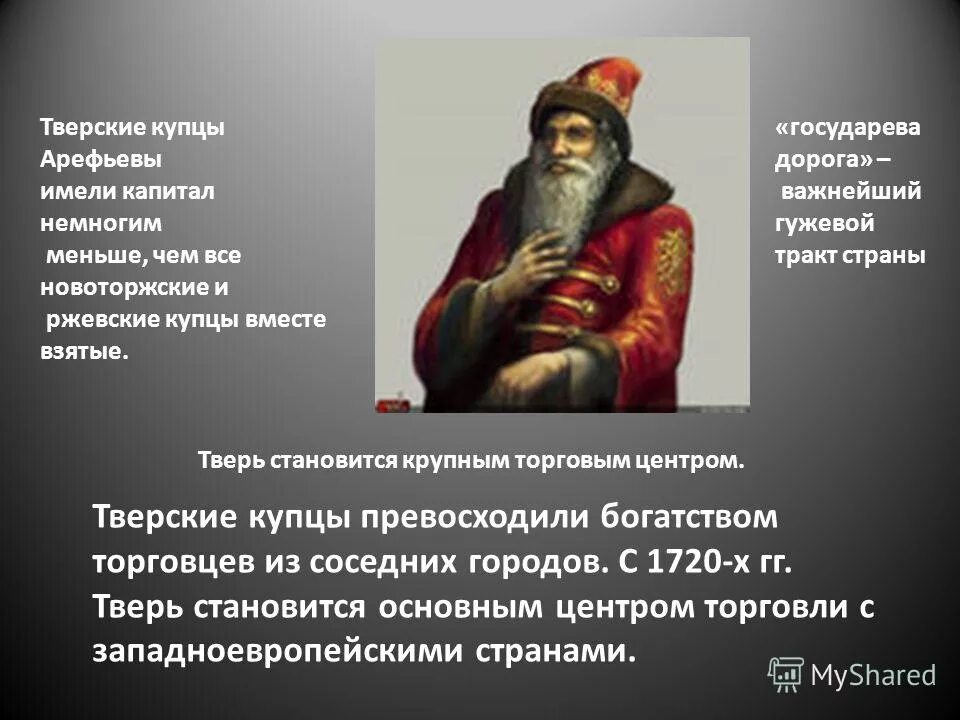 Тверские купцы Арефьевы имели капитал немногим меньше, чем все новоторжские и ржевские купцы вместе взятые.

«государева дорога» – важнейший гужевой тракт страны

Тверь становится крупным торговым центром.

Тверские купцы превосходили богатством торговцев из соседних городов. С 1720-х гг. Тверь становится основным центром торговли с западноевропейскими странами.

MyShared